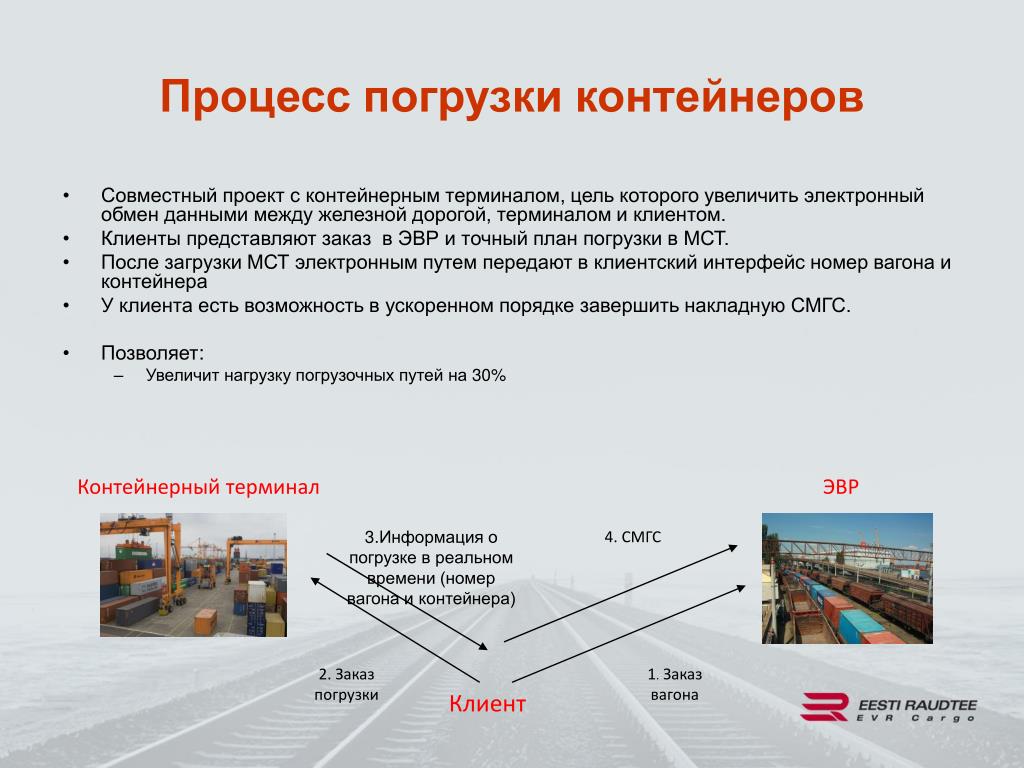 Процесс погрузки контейнеров

• Совместный проект с контейнерным терминалом, цель которого увеличить электронный обмен данными между железной дорогой, терминалом и клиентом.
• Клиенты представляют заказ в ЭВР и точный план погрузки в МСТ.
• После загрузки МСТ электронным путем передают в клиентский интерфейс номер вагона и контейнера
• У клиента есть возможность в ускоренном порядке завершить накладную СМГС.

• Позволяет:
– Увеличит нагрузку погрузочных путей на 30%

Контейнерный терминал

ЭВР

3.Информация о погрузке в реальном времени (номер вагона и контейнера)

4. СМГС

2. Заказ погрузки

Клиент

1. Заказ вагона

EESTI RAUDTEE
EVR Cargo